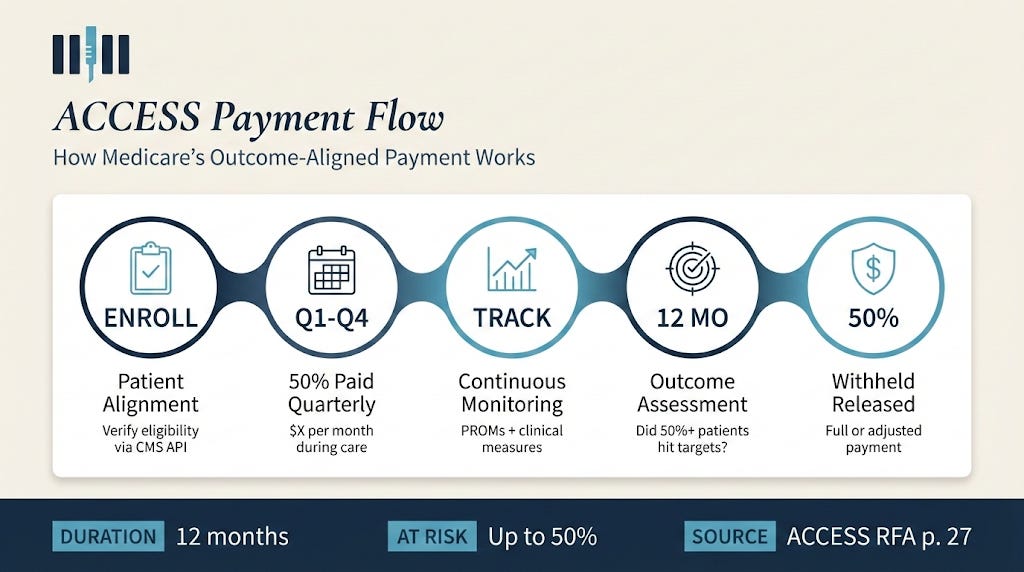 ACCESS Payment Flow

How Medicare's Outcome-Aligned Payment Works

ENROLL

Patient Alignment

Verify eligibility via CMS API

Q1-Q4

50% Paid Quarterly

$X per month during care

TRACK

Continuous Monitoring

PROMs + clinical measures

12 MO

Outcome Assessment

Did 50%+ patients hit targets?

50%

Withheld Released

Full or adjusted payment

DURATION 12 months

AT RISK Up to 50%

SOURCE ACCESS RFA p. 27